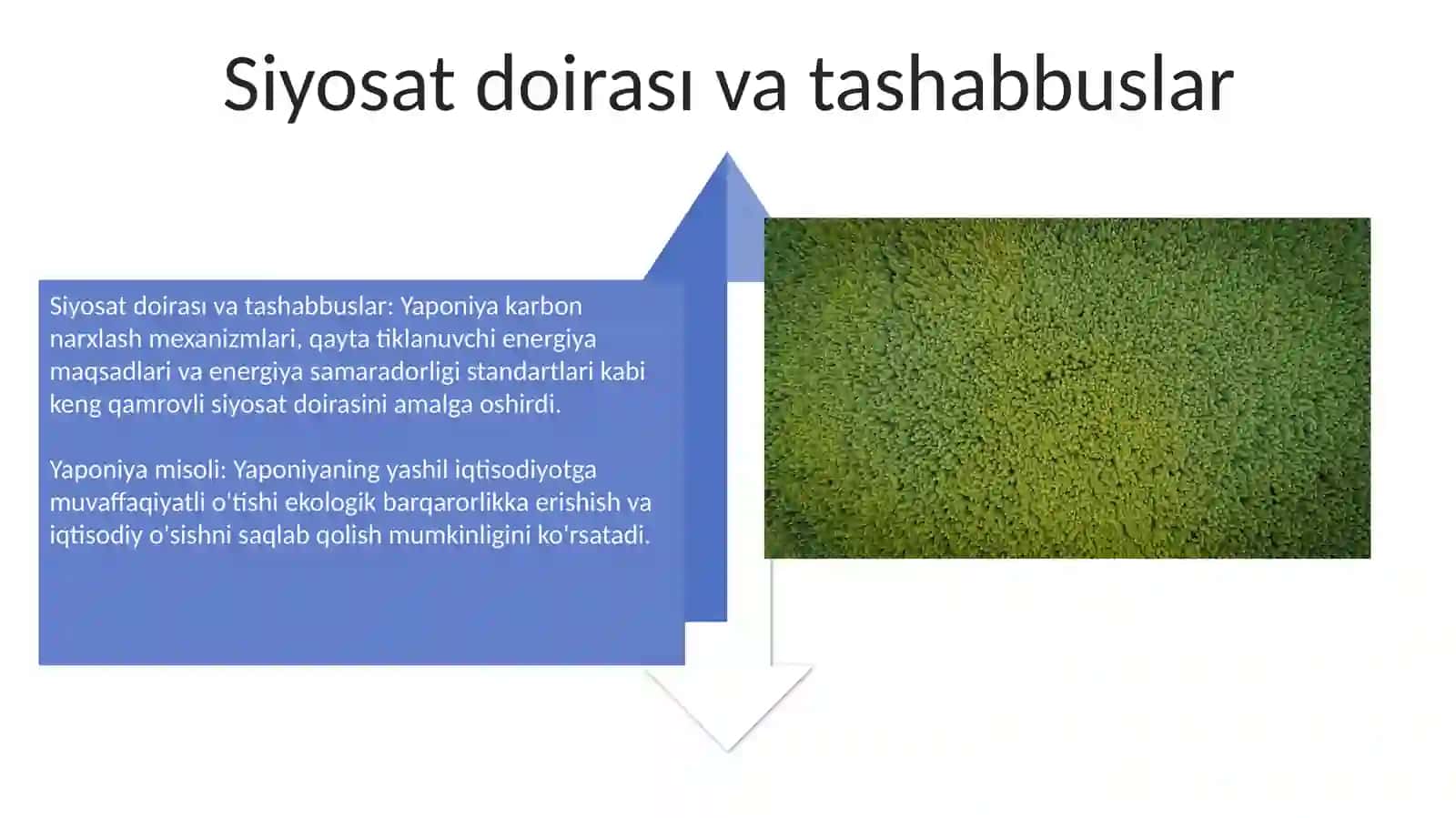 Siyosat doirası va tashabbuslar

Siyosat doirası va tashabbuslar: Yaponiya karbon narxlash mexanizmlari, qayta tiklanuvchi energiya maqsadlari va energiya samaradorligi standartlari kabi keng qamrovli siyosat doirasini amalga oshirdi.

Yaponiya misoli: Yaponiyaning yashil iqtisodiyotga muvaffaqiyatli o'tishi ekologik barqarorlikka erishish va iqtisodiy o'sishni saqlab qolish mumkinligini ko'rsatadi.